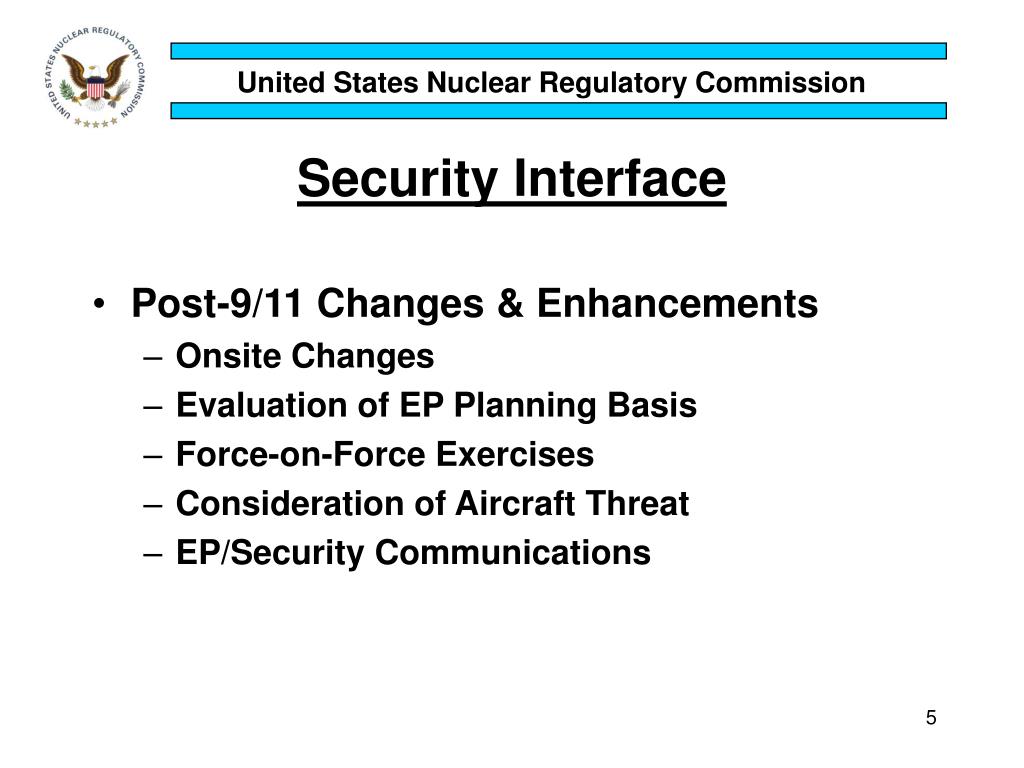 UNITED STATES NUCLEAR REGULATORY COMMISSION

United States Nuclear Regulatory Commission

Security Interface

• Post-9/11 Changes & Enhancements
– Onsite Changes
– Evaluation of EP Planning Basis
– Force-on-Force Exercises
– Consideration of Aircraft Threat
– EP/Security Communications

5